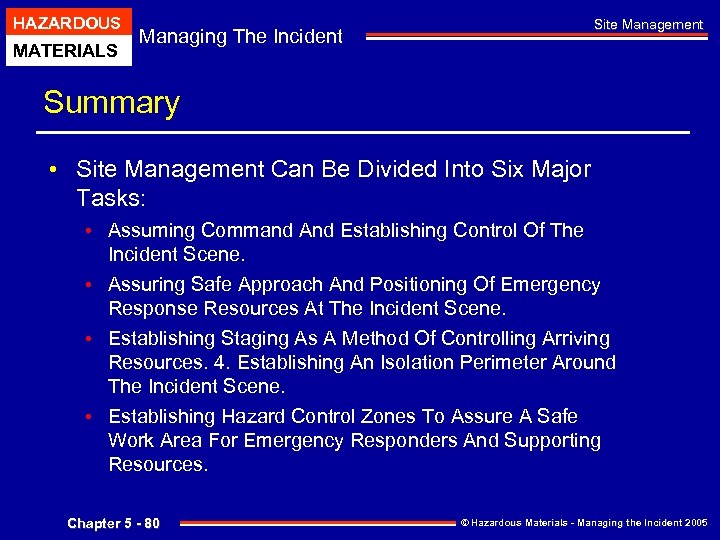 HAZARDOUS
MATERIALS

Managing The Incident

Site Management

Summary

• Site Management Can Be Divided Into Six Major Tasks:
 • Assuming Command And Establishing Control Of The Incident Scene.
 • Assuring Safe Approach And Positioning Of Emergency Response Resources At The Incident Scene.
 • Establishing Staging As A Method Of Controlling Arriving Resources. 4. Establishing An Isolation Perimeter Around The Incident Scene.
 • Establishing Hazard Control Zones To Assure A Safe Work Area For Emergency Responders And Supporting Resources.

Chapter 5 - 80

© Hazardous Materials - Managing the Incident 2005